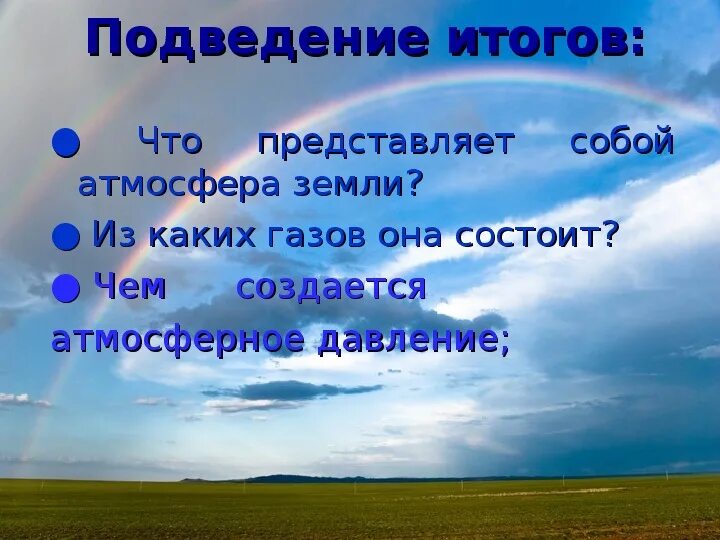 Подведение итогов:

● Что представляет собой атмосфера земли?

● Из каких газов она состоит?

● Чем создается атмосферное давление;